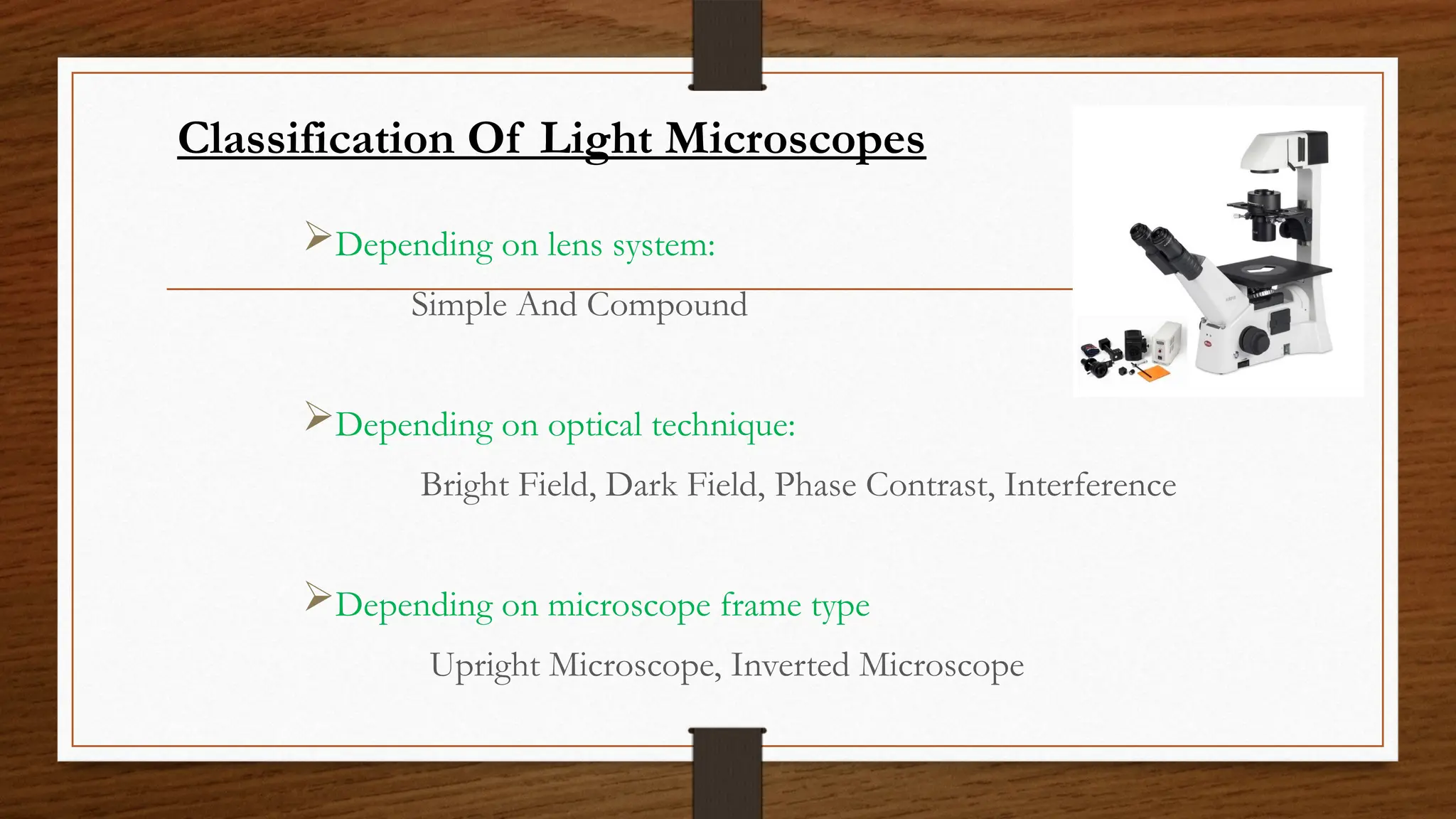 Classification Of Light Microscopes

➢Depending on lens system:

Simple And Compound

➢Depending on optical technique:

Bright Field, Dark Field, Phase Contrast, Interference

➢Depending on microscope frame type

Upright Microscope, Inverted Microscope